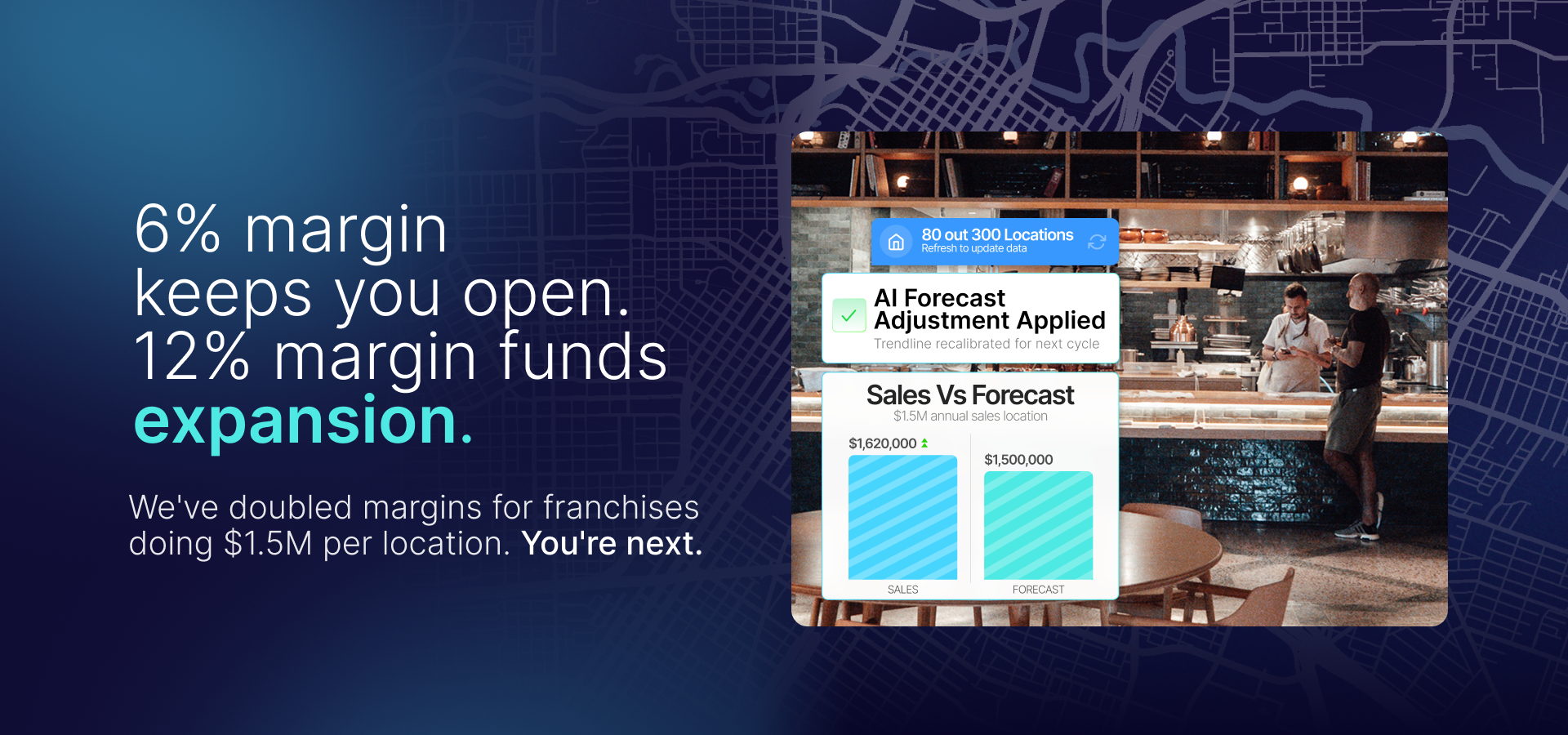 6% margin keeps you open. 12% margin funds expansion.

We've doubled margins for franchises doing $1.5M per location. You're next.

80 out 300 Locations
Refresh to update data

AI Forecast Adjustment Applied
Trendline recalibrated for next cycle

Sales Vs Forecast
$1.5M annual sales location

$1,620,000
$1,500,000
SALES
FORECAST